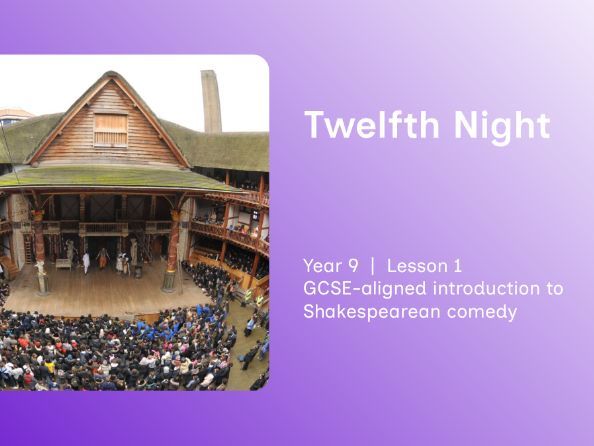 Twelfth Night

Year 9 | Lesson 1
GCSE-aligned introduction to Shakespearean comedy